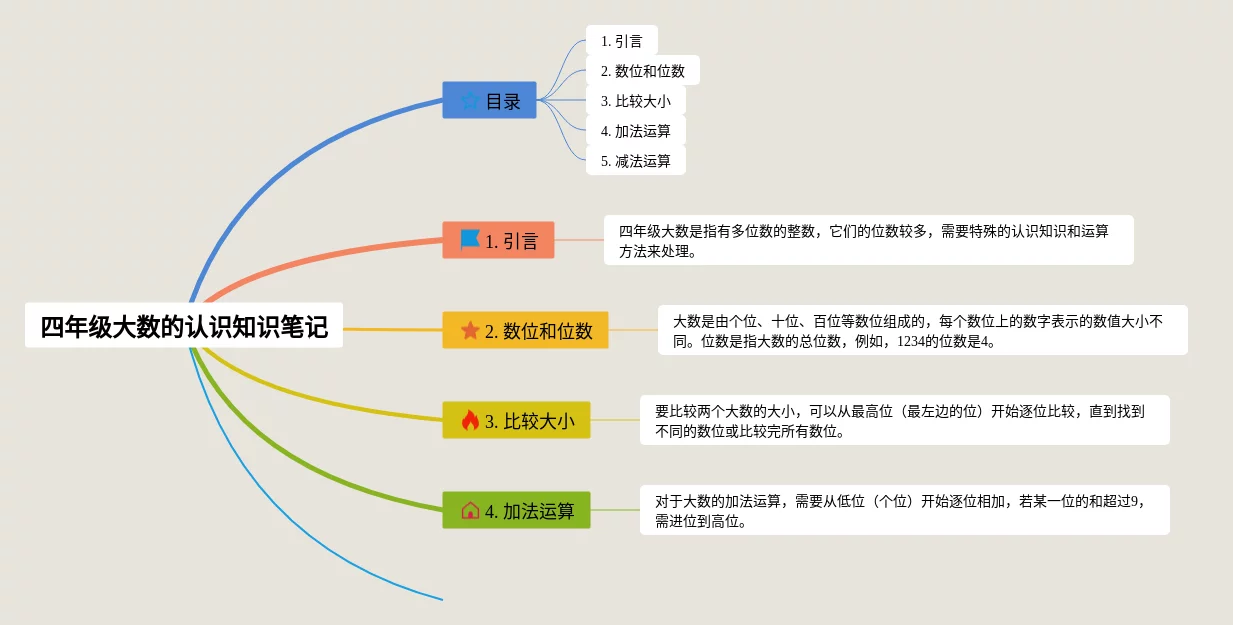 四年级大数的认识知识笔记

目录

1. 引言

2. 数位和位数

3. 比较大小

4. 加法运算

5. 减法运算

1. 引言

四年级大数是指有多位数的整数，它们的位数较多，需要特殊的认识知识和运算方法来处理。

2. 数位和位数

大数是由个位、十位、百位等数位组成的，每个数位上的数字表示的数值大小不同。位数是指大数的总位数，例如，1234的位数是4。

3. 比较大小

要比较两个大数的大小，可以从最高位（最左边的位）开始逐位比较，直到找到不同的数位或比较完所有数位。

4. 加法运算

对于大数的加法运算，需要从低位（个位）开始逐位相加，若某一位的和超过9，需进位到高位。